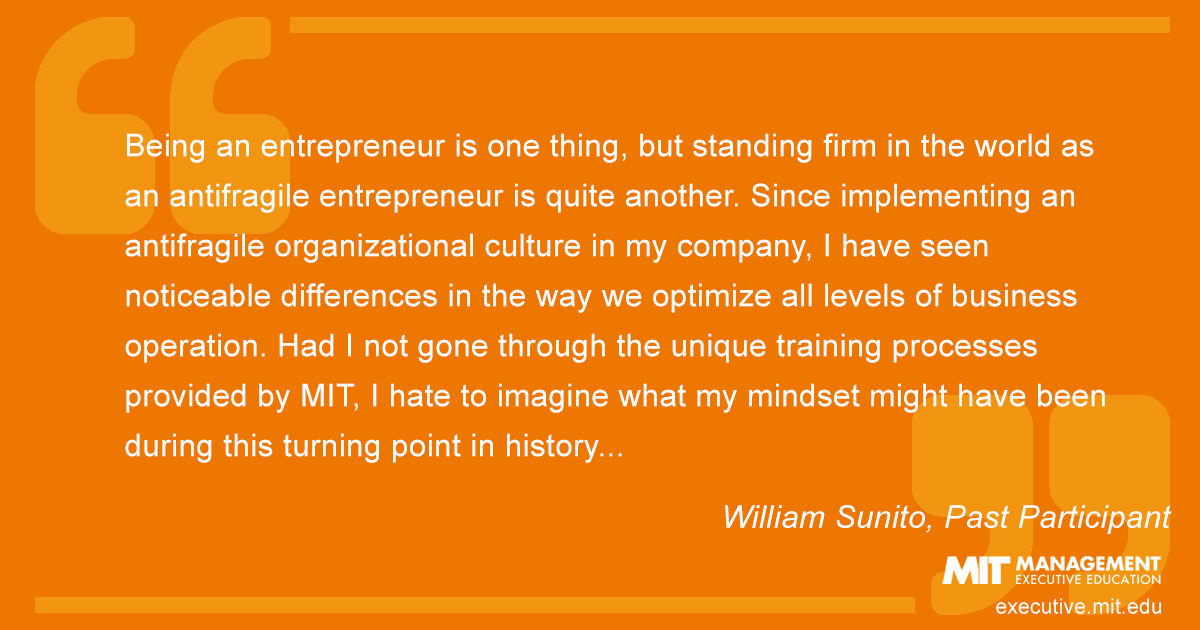 Being an entrepreneur is one thing, but standing firm in the world as an antifragile entrepreneur is quite another. Since implementing an antifragile organizational culture in my company, I have seen noticeable differences in the way we optimize all levels of business operation. Had I not gone through the unique training processes provided by MIT, I hate to imagine what my mindset might have been during this turning point in history...

William Sunito, Past Participant

MIT MANAGEMENT
EXECUTIVE EDUCATION

executive.mit.edu